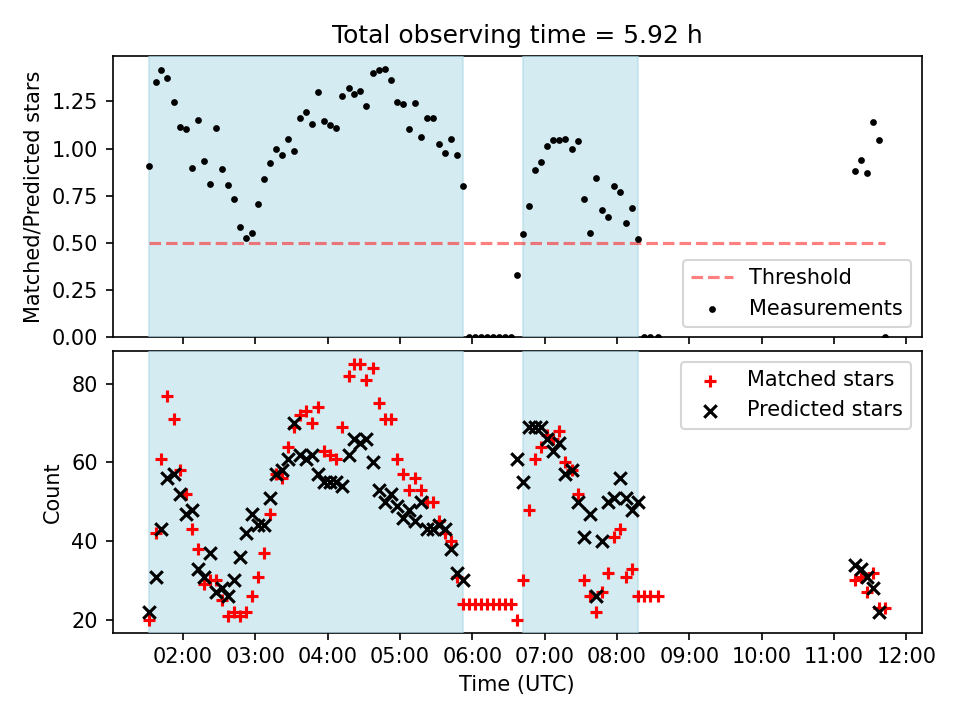 Total observing time = 5.92 h

Matched/Predicted stars

1.25
1.00
0.75
0.50
0.25
0.00

Threshold
Measurements

Count

80
60
40
20

Matched stars
Predicted stars

02:00 03:00 04:00 05:00 06:00 07:00 08:00 09:00 10:00 11:00 12:00

Time (UTC)